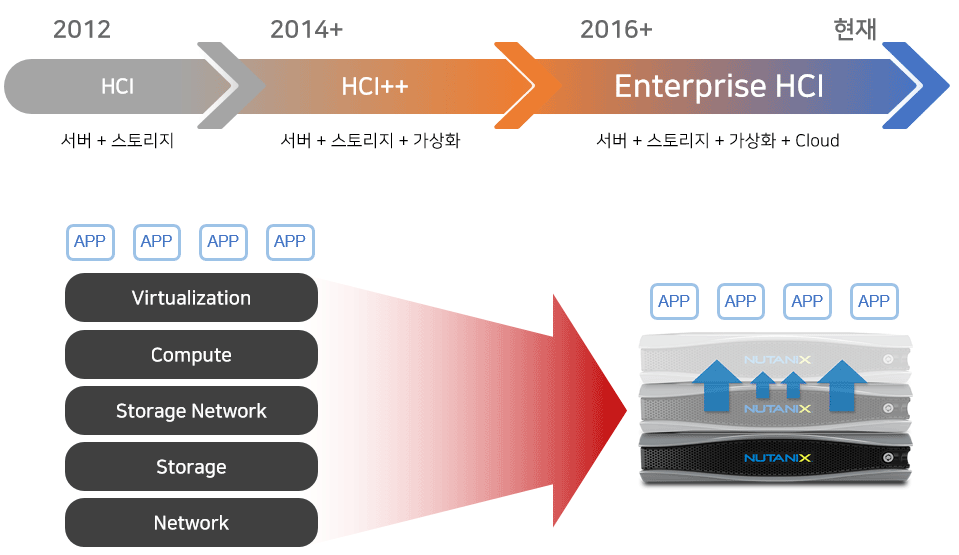 2012

2014+

2016+

현재

HCI

HCI++

Enterprise HCI

서버 + 스토리지

서버 + 스토리지 + 가상화

서버 + 스토리지 + 가상화 + Cloud

APP APP APP APP

Virtualization

Compute

Storage Network

Storage

Network

APP APP APP APP

NUTANIX

NUTANIX

NUTANIX